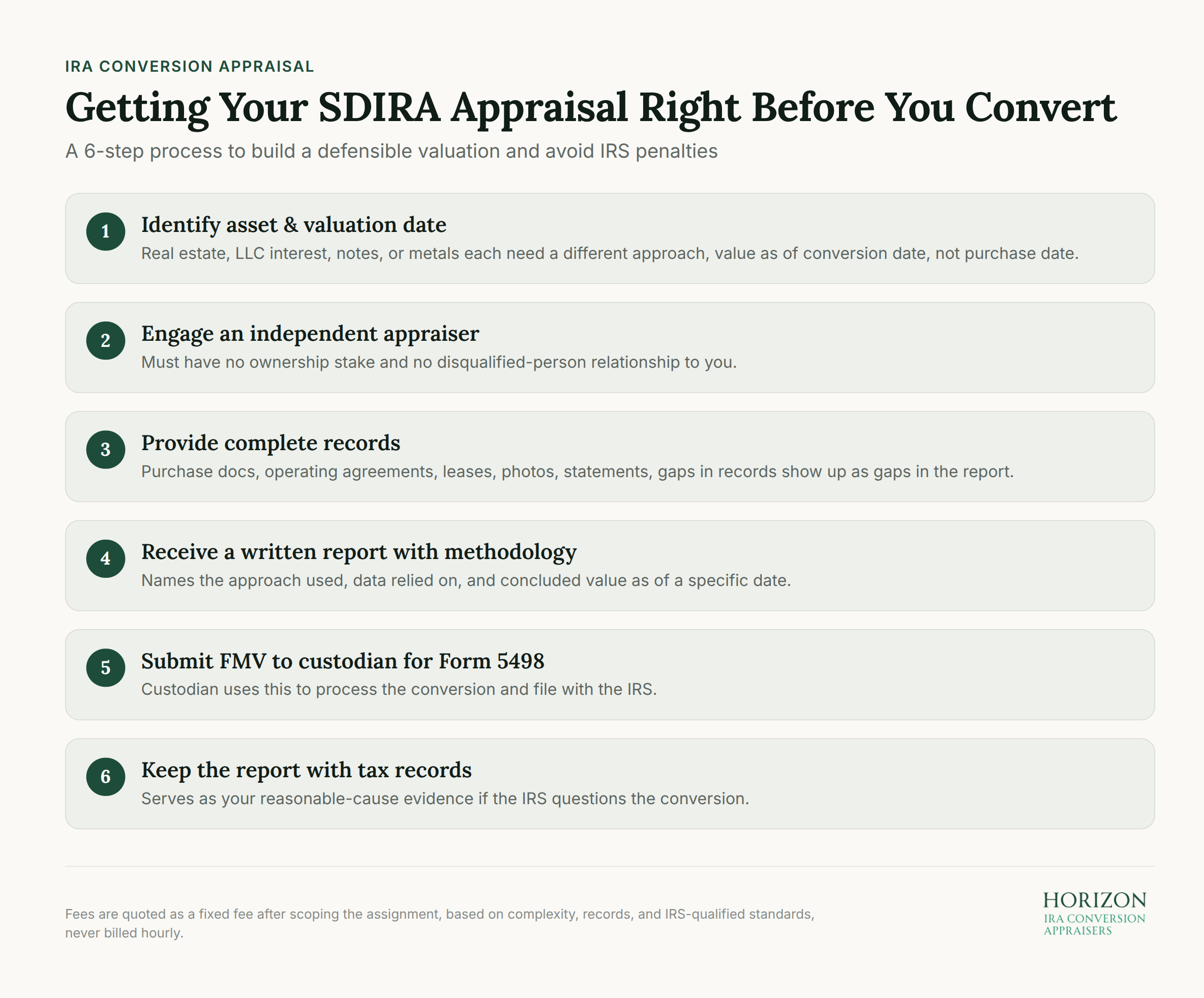 IRA CONVERSION APPRAISAL

Getting Your SDIRA Appraisal Right Before You Convert

A 6-step process to build a defensible valuation and avoid IRS penalties

1
Identify asset & valuation date
Real estate, LLC interest, notes, or metals each need a different approach, value as of conversion date, not purchase date.

2
Engage an independent appraiser
Must have no ownership stake and no disqualified-person relationship to you.

3
Provide complete records
Purchase docs, operating agreements, leases, photos, statements, gaps in records show up as gaps in the report.

4
Receive a written report with methodology
Names the approach used, data relied on, and concluded value as of a specific date.

5
Submit FMV to custodian for Form 5498
Custodian uses this to process the conversion and file with the IRS.

6
Keep the report with tax records
Serves as your reasonable-cause evidence if the IRS questions the conversion.

Fees are quoted as a fixed fee after scoping the assignment, based on complexity, records, and IRS-qualified standards, never billed hourly.

HORIZON
IRA CONVERSION
APPRAISERS